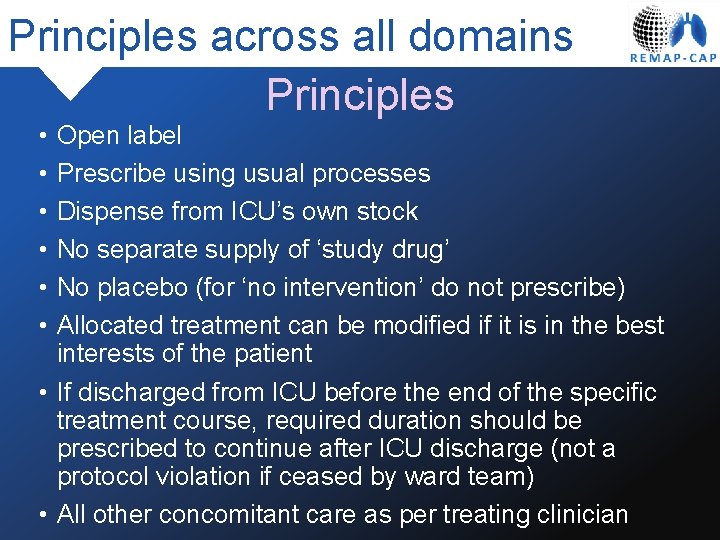 Principles across all domains

REMAP-CAP

Principles

• Open label
• Prescribe using usual processes
• Dispense from ICU's own stock
• No separate supply of 'study drug'
• No placebo (for 'no intervention' do not prescribe)
• Allocated treatment can be modified if it is in the best interests of the patient
• If discharged from ICU before the end of the specific treatment course, required duration should be prescribed to continue after ICU discharge (not a protocol violation if ceased by ward team)
• All other concomitant care as per treating clinician